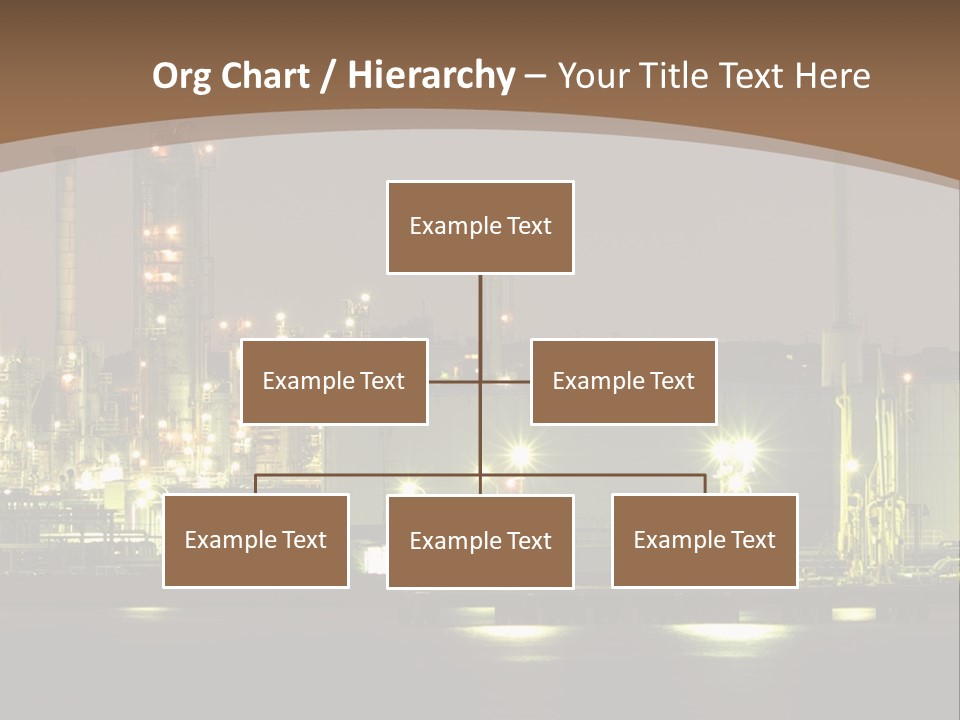 Org Chart / Hierarchy – Your Title Text Here

Example Text

Example Text

Example Text

Example Text

Example Text

Example Text